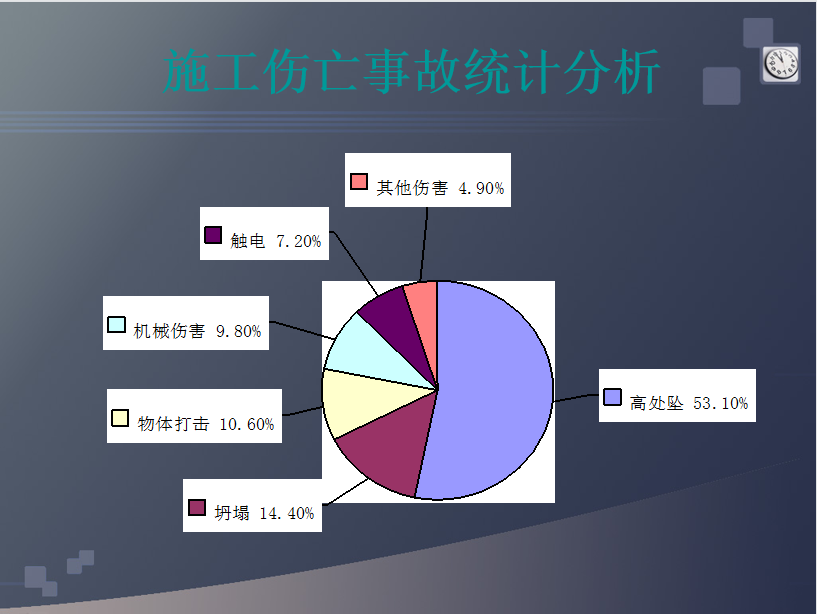 施工伤亡事故统计分析

其他伤害 4.90%

触电 7.20%

机械伤害 9.80%

物体打击 10.60%

坍塌 14.40%

高处坠 53.10%